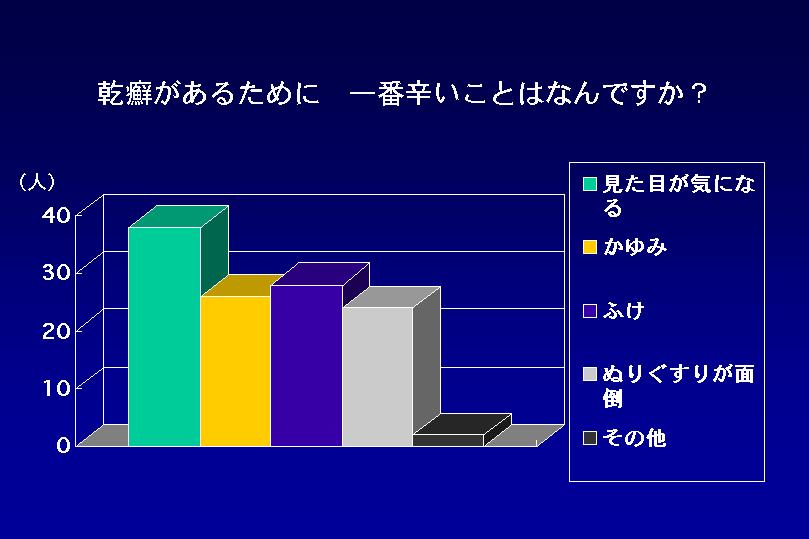 乾癬があるために　一番辛いことはなんですか？

（人）
40
30
20
10
0

見た目が気になる
かゆみ
ふけ
ぬりぐすりが面倒
その他